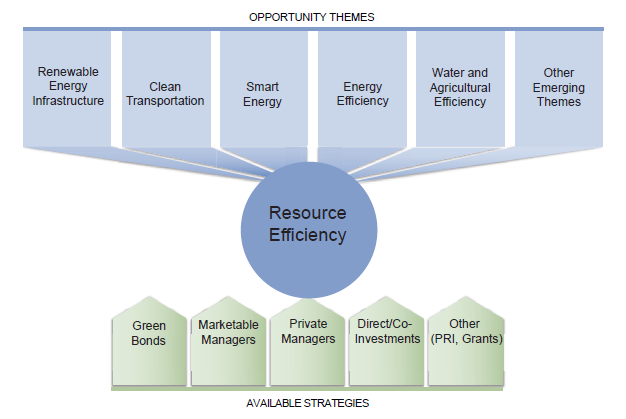 OPPORTUNITY THEMES

Renewable Energy Infrastructure

Clean Transportation

Smart Energy

Energy Efficiency

Water and Agricultural Efficiency

Other Emerging Themes

Resource Efficiency

Green Bonds

Marketable Managers

Private Managers

Direct/Co-Investments

Other (PRI, Grants)

AVAILABLE STRATEGIES